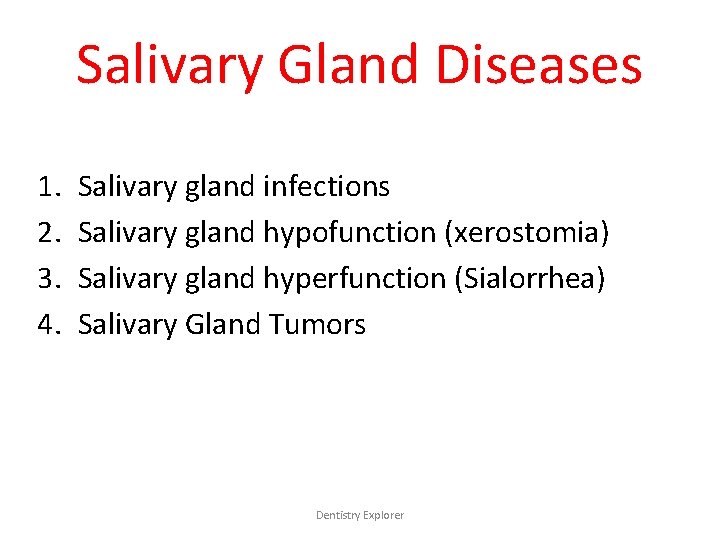 Salivary Gland Diseases

1. Salivary gland infections
2. Salivary gland hypofunction (xerostomia)
3. Salivary gland hyperfunction (Sialorrhea)
4. Salivary Gland Tumors

Dentistry Explorer